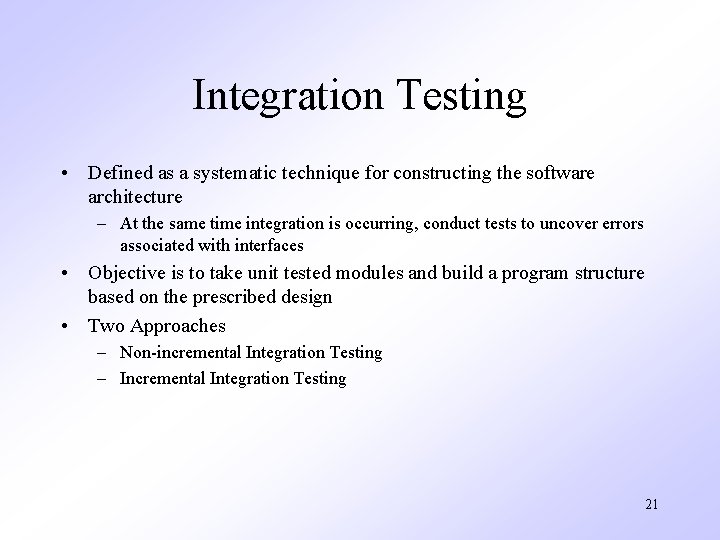 Integration Testing

• Defined as a systematic technique for constructing the software architecture

– At the same time integration is occurring, conduct tests to uncover errors associated with interfaces

• Objective is to take unit tested modules and build a program structure based on the prescribed design

• Two Approaches

– Non-incremental Integration Testing

– Incremental Integration Testing

21